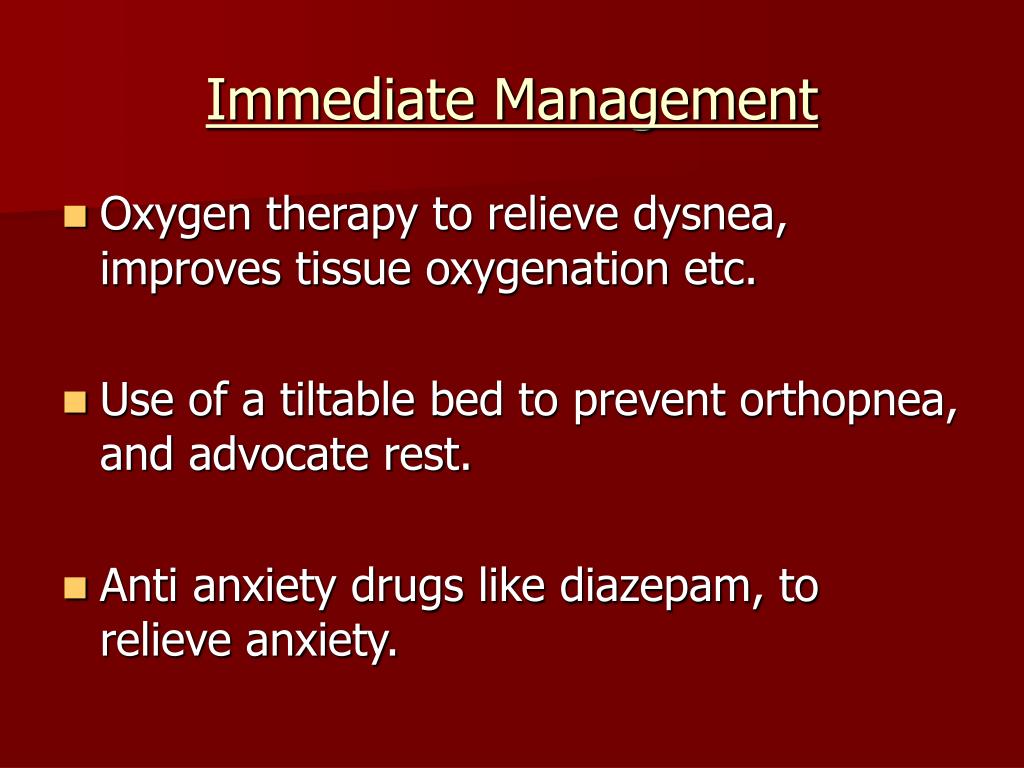 Immediate Management

Oxygen therapy to relieve dysnea, improves tissue oxygenation etc.

Use of a tiltable bed to prevent orthopnea, and advocate rest.

Anti anxiety drugs like diazepam, to relieve anxiety.